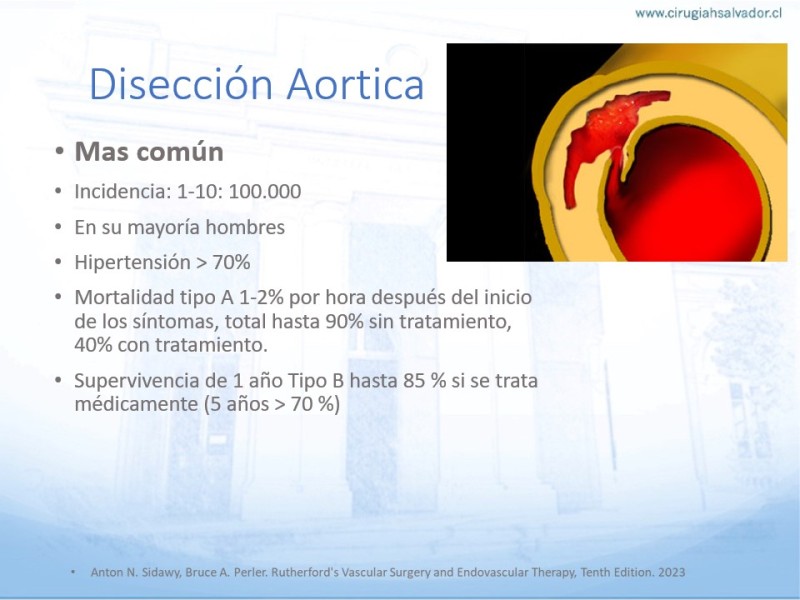 www.cirugiahsalvador.cl

Disección Aortica

• Mas común
• Incidencia: 1-10: 100.000
• En su mayoría hombres
• Hipertensión > 70%
• Mortalidad tipo A 1-2% por hora después del inicio de los síntomas, total hasta 90% sin tratamiento, 40% con tratamiento.
• Supervivencia de 1 año Tipo B hasta 85 % si se trata médicamente (5 años > 70 %)

• Anton N. Sidawy, Bruce A. Perler. Rutherford's Vascular Surgery and Endovascular Therapy, Tenth Edition. 2023